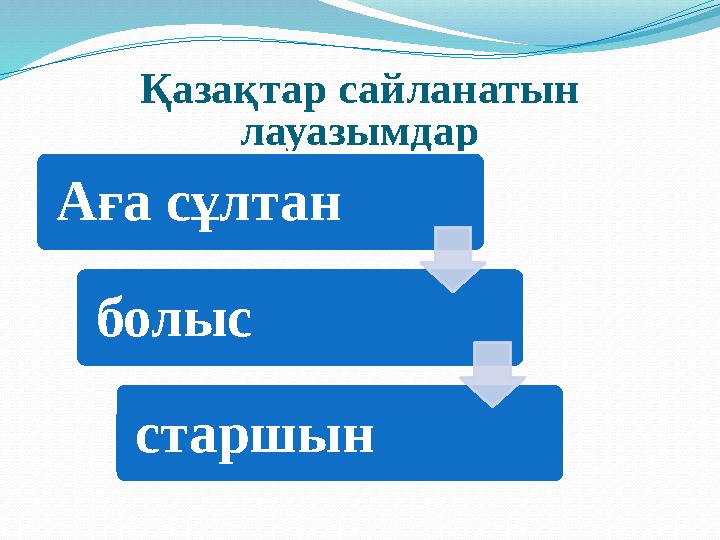 Қазақтар сайланатын лауазымдар

Аға сұлтан

болыс

старшын